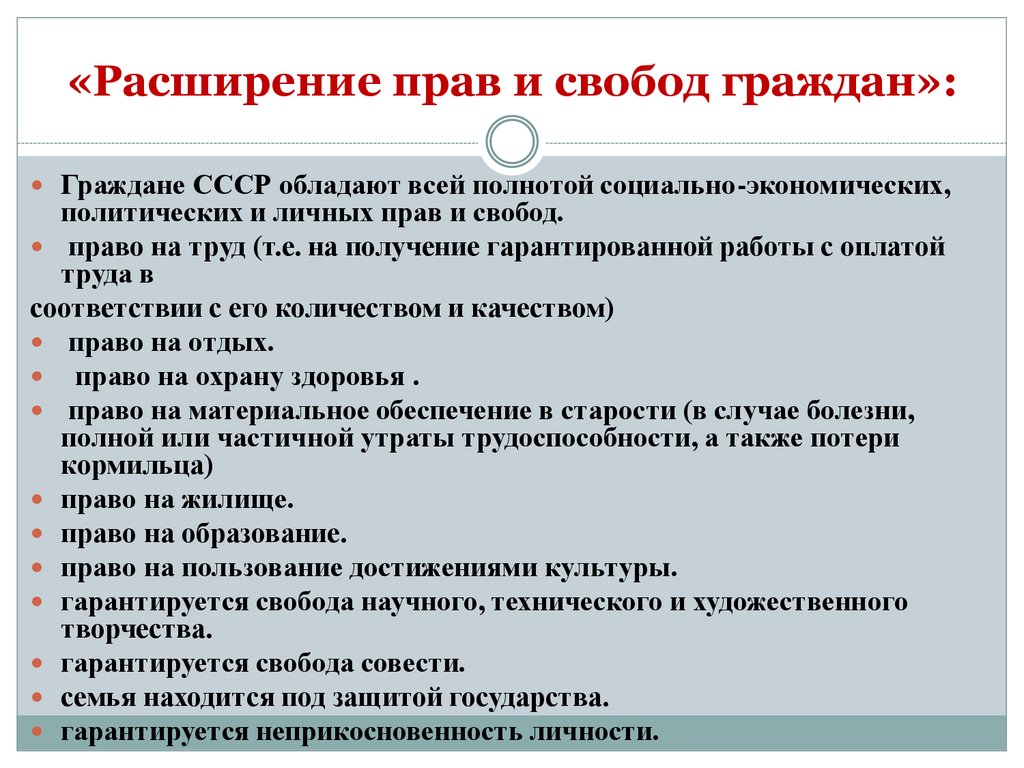 «Расширение прав и свобод граждан»:

Граждане СССР обладают всей полнотой социально-экономических, политических и личных прав и свобод.

право на труд (т.е. на получение гарантированной работы с оплатой труда в

соответствии с его количеством и качеством)

право на отдых.

право на охрану здоровья .

право на материальное обеспечение в старости (в случае болезни, полной или частичной утраты трудоспособности, а также потери кормильца)

право на жилище.

право на образование.

право на пользование достижениями культуры.

гарантируется свобода научного, технического и художественного творчества.

гарантируется свобода совести.

семья находится под защитой государства.

гарантируется неприкосновенность личности.